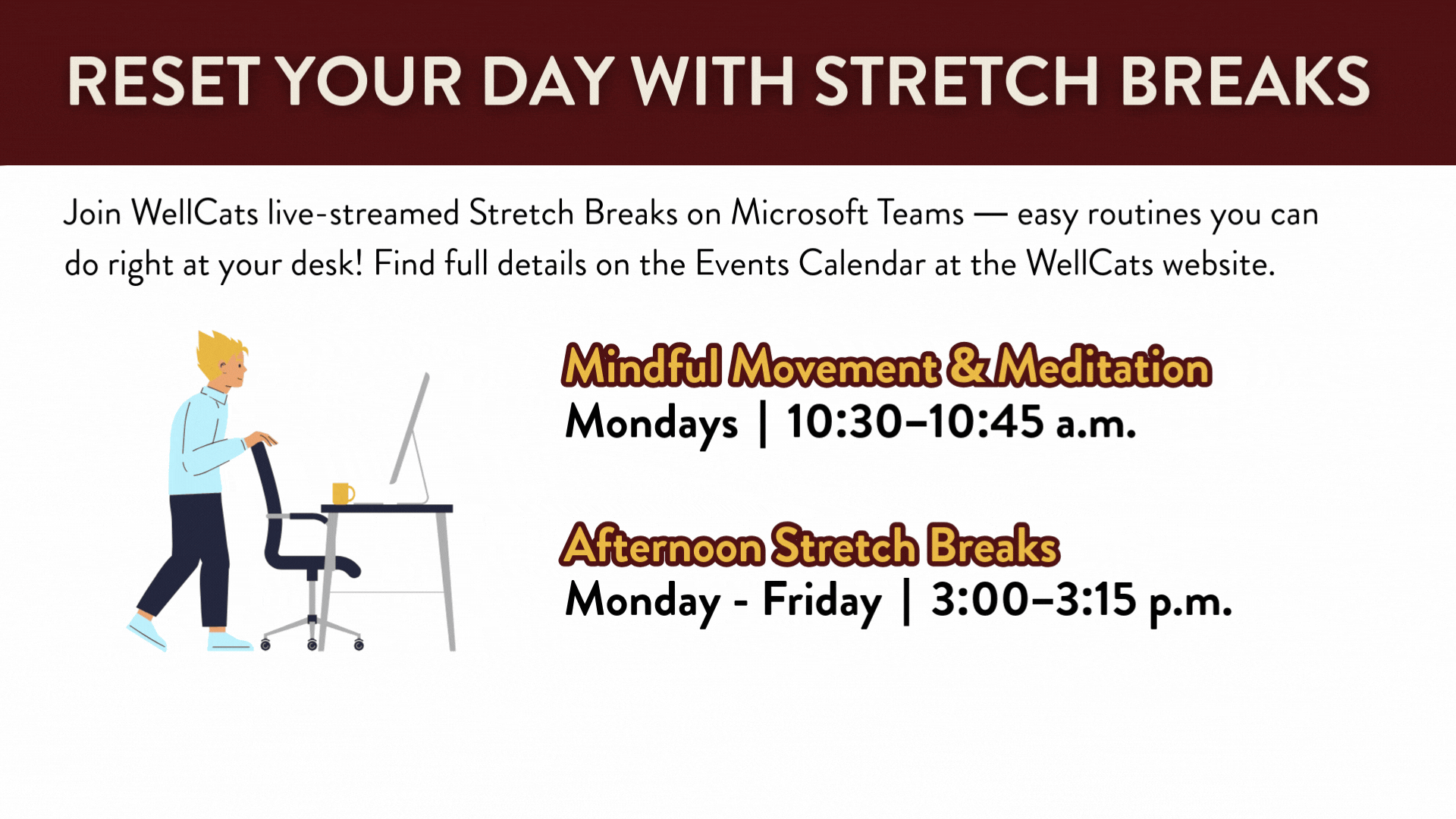 RESET YOUR DAY WITH STRETCH BREAKS

Join WellCats live-streamed Stretch Breaks on Microsoft Teams — easy routines you can do right at your desk! Find full details on the Events Calendar at the WellCats website.

Mindful Movement & Meditation
Mondays | 10:30–10:45 a.m.

Afternoon Stretch Breaks
Monday - Friday | 3:00–3:15 p.m.